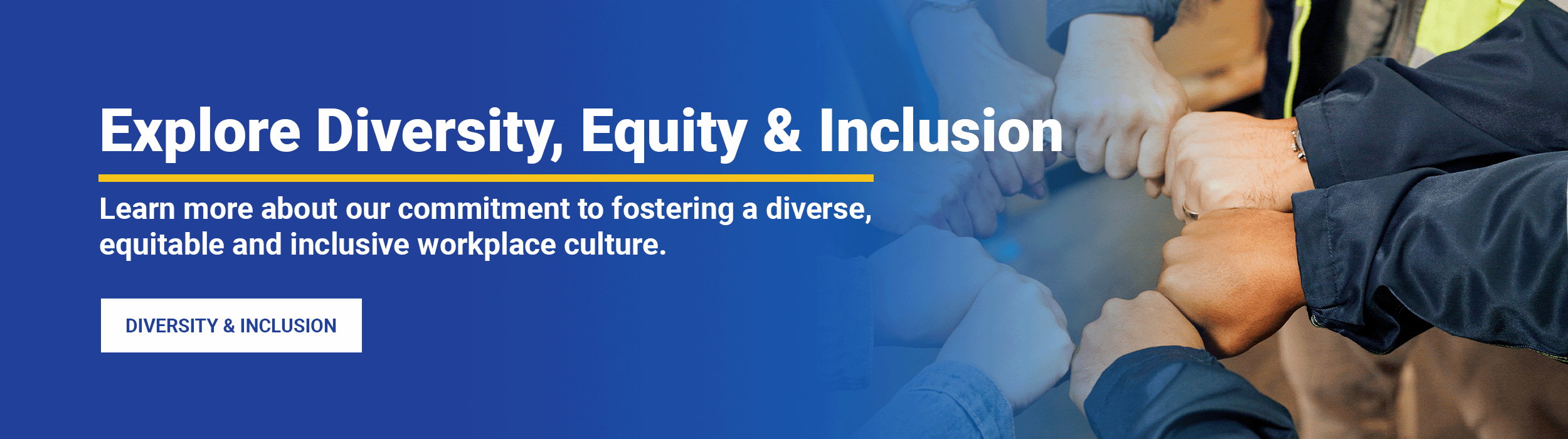 Explore Diversity, Equity & Inclusion

Learn more about our commitment to fostering a diverse, equitable and inclusive workplace culture.

DIVERSITY & INCLUSION